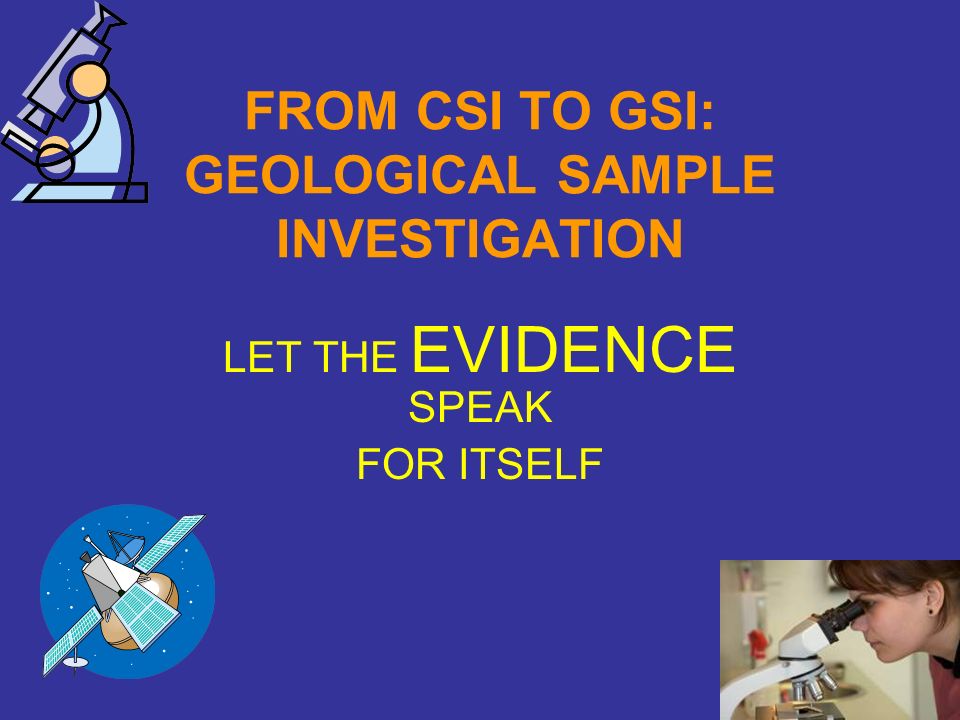 FROM CSI TO GSI:
GEOLOGICAL SAMPLE
INVESTIGATION

LET THE EVIDENCE
SPEAK
FOR ITSELF